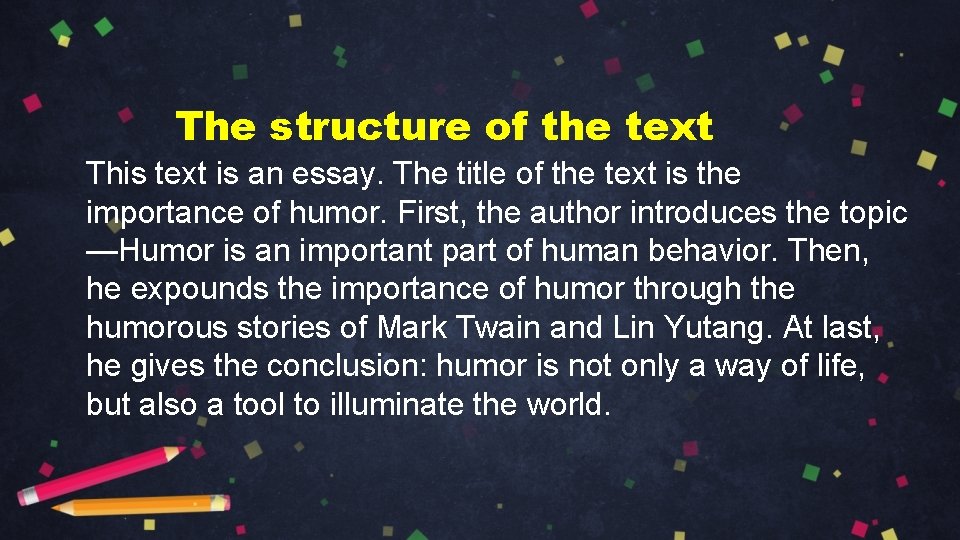 The structure of the text

This text is an essay. The title of the text is the importance of humor. First, the author introduces the topic —Humor is an important part of human behavior. Then, he expounds the importance of humor through the humorous stories of Mark Twain and Lin Yutang. At last, he gives the conclusion: humor is not only a way of life, but also a tool to illuminate the world.